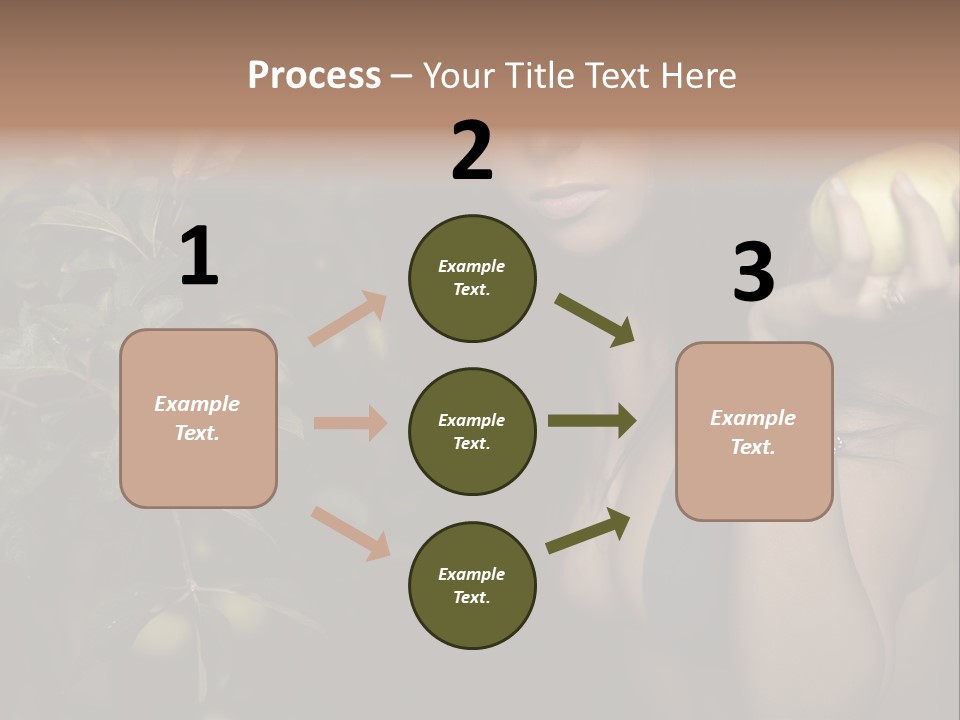 Process – Your Title Text Here

1

Example Text.

2

Example Text.

Example Text.

Example Text.

3

Example Text.